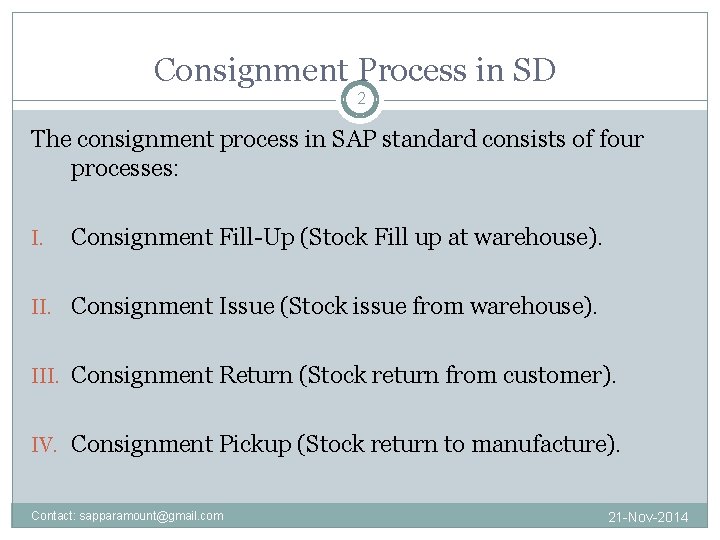 Consignment Process in SD

2

The consignment process in SAP standard consists of four processes:

I. Consignment Fill-Up (Stock Fill up at warehouse).

II. Consignment Issue (Stock issue from warehouse).

III. Consignment Return (Stock return from customer).

IV. Consignment Pickup (Stock return to manufacture).

Contact: sapparamount@gmail.com

21-Nov-2014